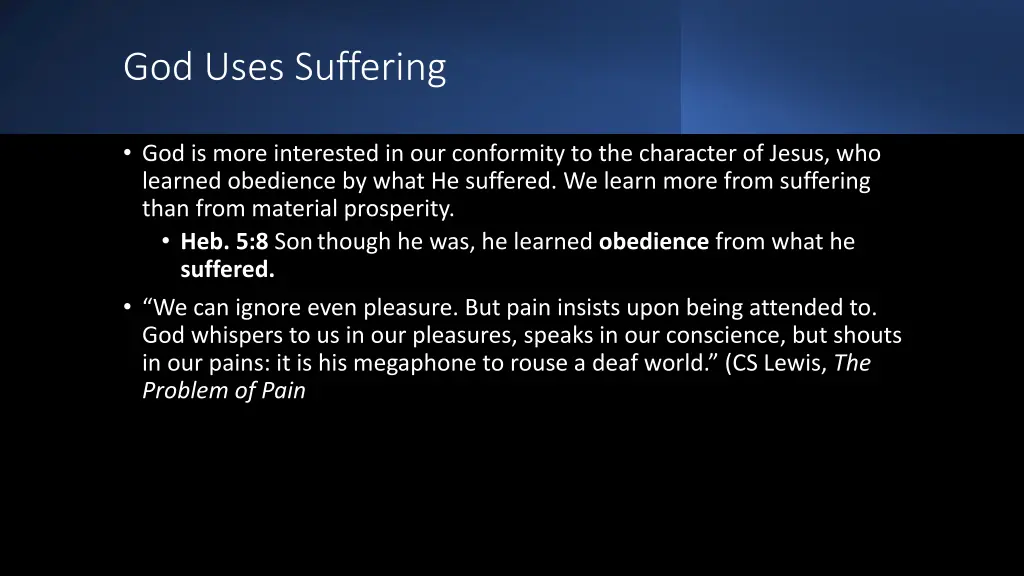 God Uses Suffering

• God is more interested in our conformity to the character of Jesus, who learned obedience by what He suffered. We learn more from suffering than from material prosperity.
• Heb. 5:8 Son though he was, he learned obedience from what he suffered.
• “We can ignore even pleasure. But pain insists upon being attended to. God whispers to us in our pleasures, speaks in our conscience, but shouts in our pains: it is his megaphone to rouse a deaf world.” (CS Lewis, The Problem of Pain